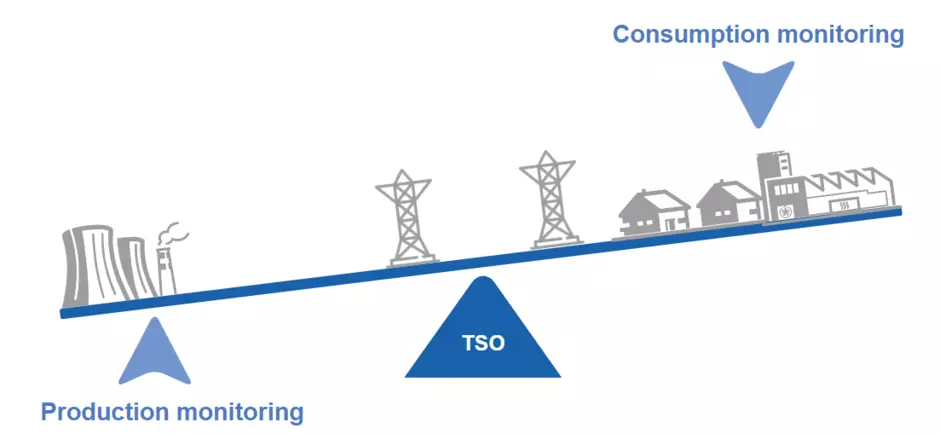 Consumption monitoring

TSO

Production monitoring